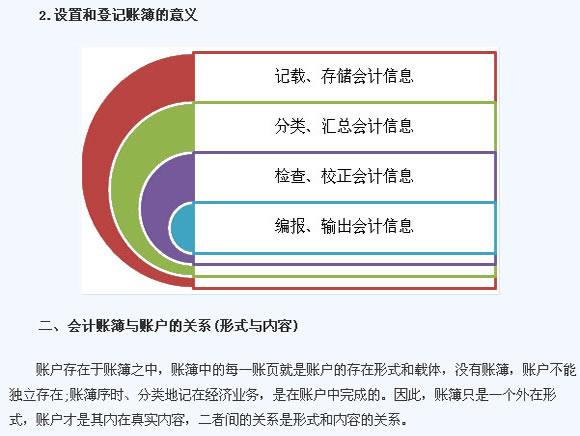 2.设置和登记账簿的意义

记载、存储会计信息

分类、汇总会计信息

检查、校正会计信息

编报、输出会计信息

二、会计账簿与账户的关系(形式与内容)

账户存在于账簿之中，账簿中的每一账页就是账户的存在形式和载体，没有账簿，账户不能独立存在;账簿序时、分类地记在经济业务，是在账户中完成的。因此，账簿只是一个外在形式，账户才是其内在真实内容，二者间的关系是形式和内容的关系。